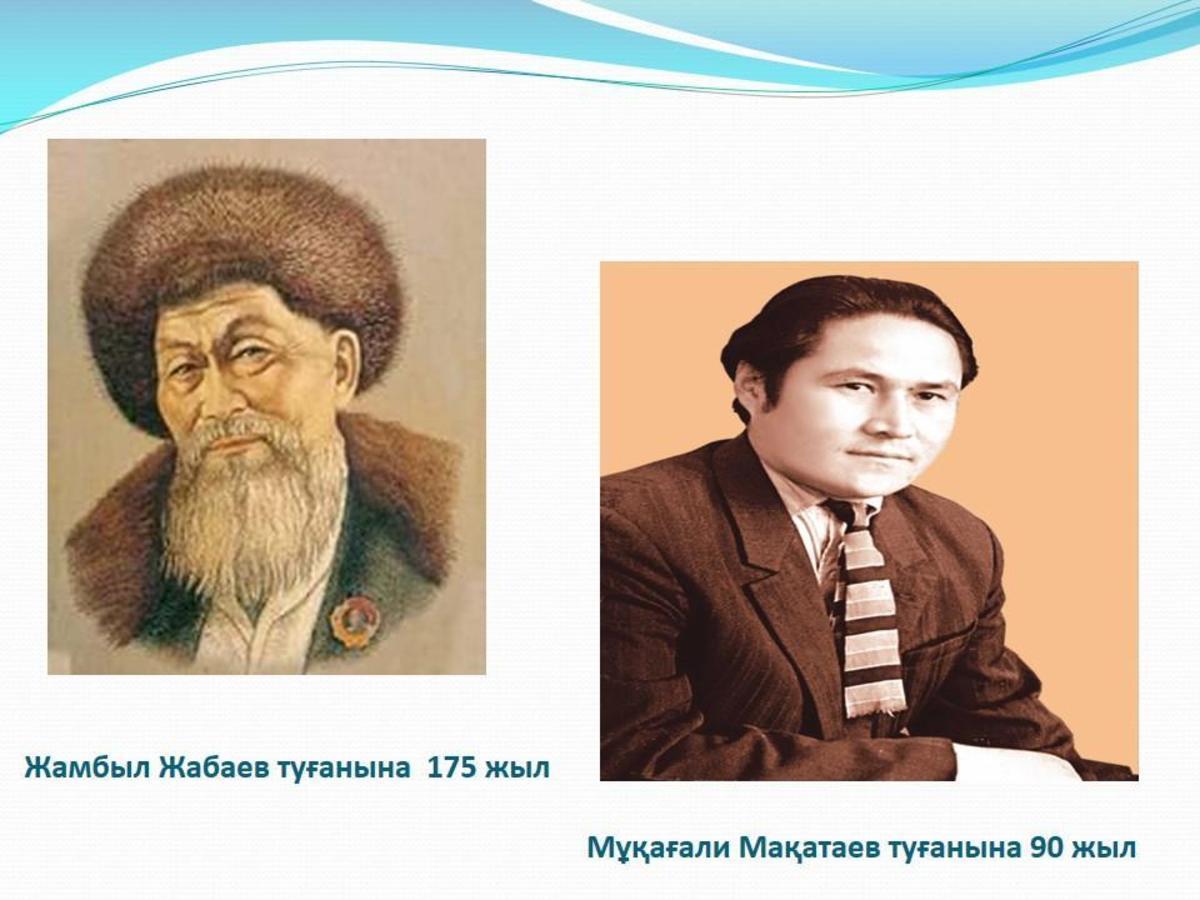 Жамбыл Жабаев туғанына 175 жыл

Мұқағали Мақатаев туғанына 90 жыл